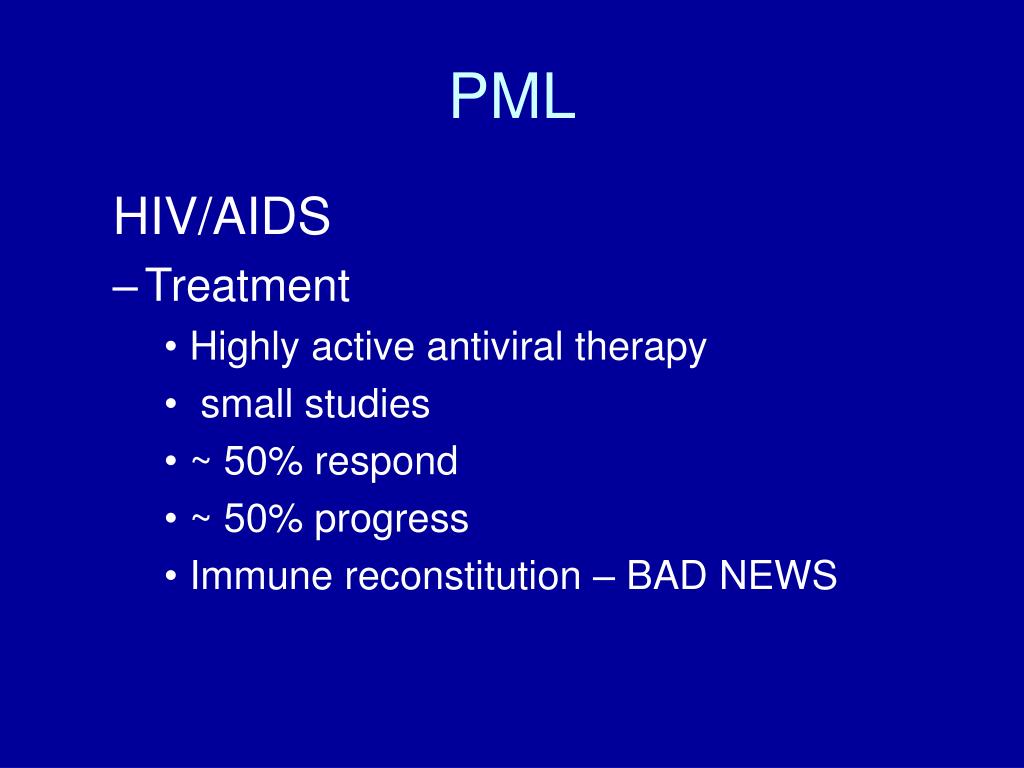 PML

HIV/AIDS

– Treatment

• Highly active antiviral therapy

• small studies

• ~ 50% respond

• ~ 50% progress

• Immune reconstitution – BAD NEWS